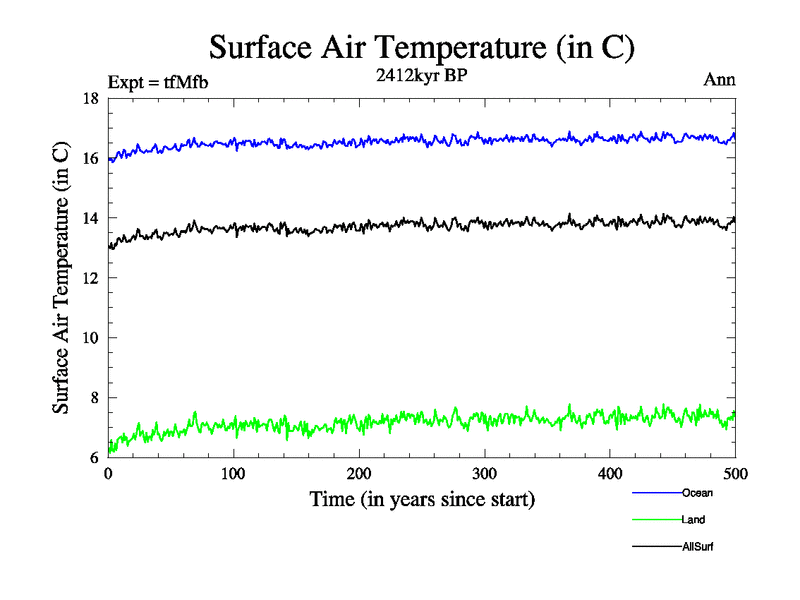 Surface Air Temperature (in C)

Expt = tfMfb
2412kyr BP
Ann

Surface Air Temperature (in C)

18
16
14
12
10
8
6

0
100
200
300
400
500

Time (in years since start)

Ocean
Land
AllSurf